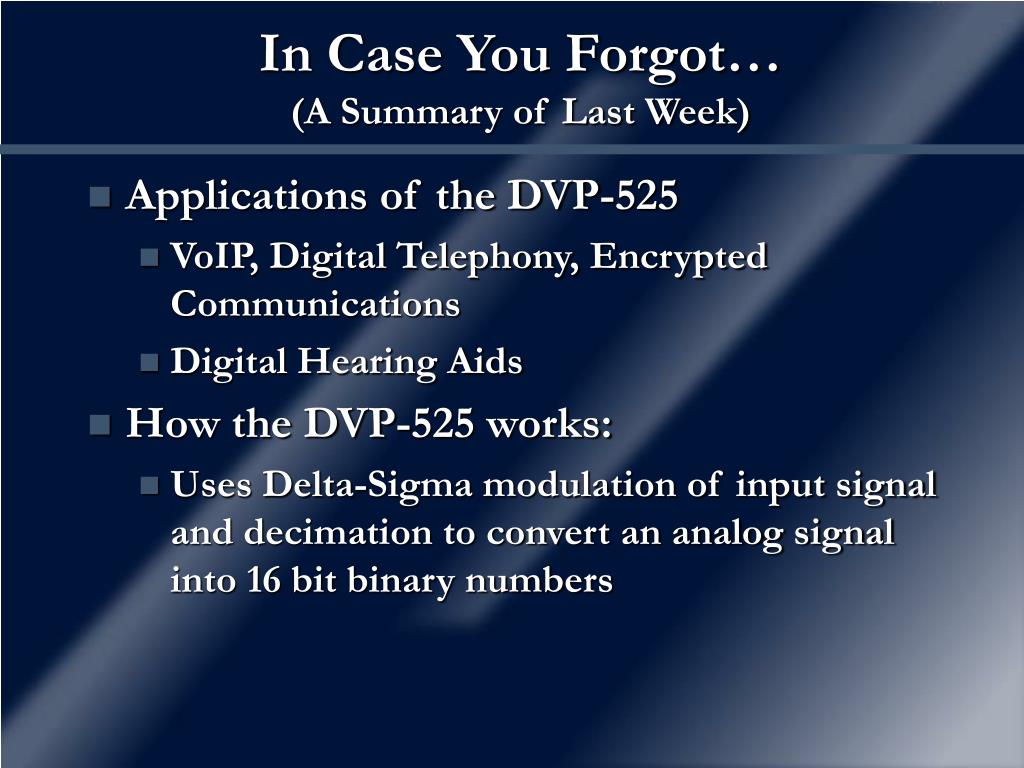 In Case You Forgot…
(A Summary of Last Week)

Applications of the DVP-525

VoIP, Digital Telephony, Encrypted Communications

Digital Hearing Aids

How the DVP-525 works:

Uses Delta-Sigma modulation of input signal and decimation to convert an analog signal into 16 bit binary numbers